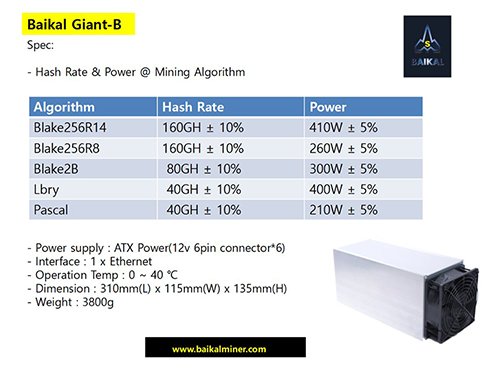 Baikal Giant-B

Spec:

- Hash Rate & Power @ Mining Algorithm

BAIKAL

| Algorithm | Hash Rate | Power |
|---|---|---|
| Blake256R14 | 160GH ± 10% | 410W ± 5% |
| Blake256R8 | 160GH ± 10% | 260W ± 5% |
| Blake2B | 80GH ± 10% | 300W ± 5% |
| Lbry | 40GH ± 10% | 400W ± 5% |
| Pascal | 40GH ± 10% | 210W ± 5% |

- Power supply : ATX Power(12v 6pin connector*6)
- Interface : 1 x Ethernet
- Operation Temp : 0 ~ 40 ℃
- Dimension : 310mm(L) x 115mm(W) x 135mm(H)
- Weight : 3800g

www.baikalminer.com